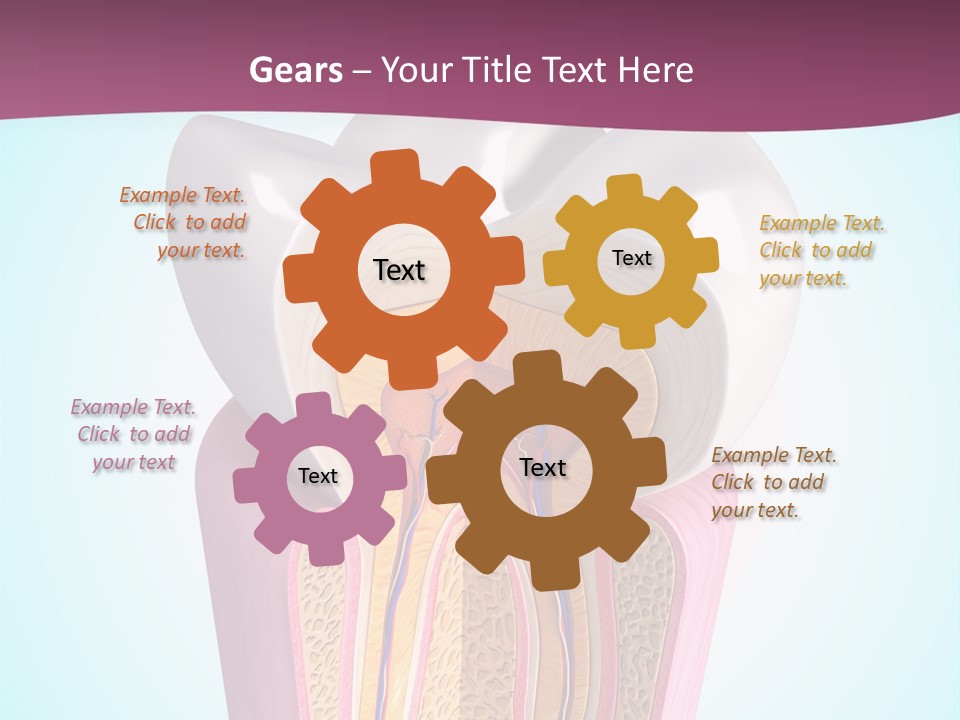 Gears – Your Title Text Here

Example Text. Click to add your text.

Text

Text

Example Text. Click to add your text.

Example Text. Click to add your text

Text

Text

Example Text. Click to add your text.